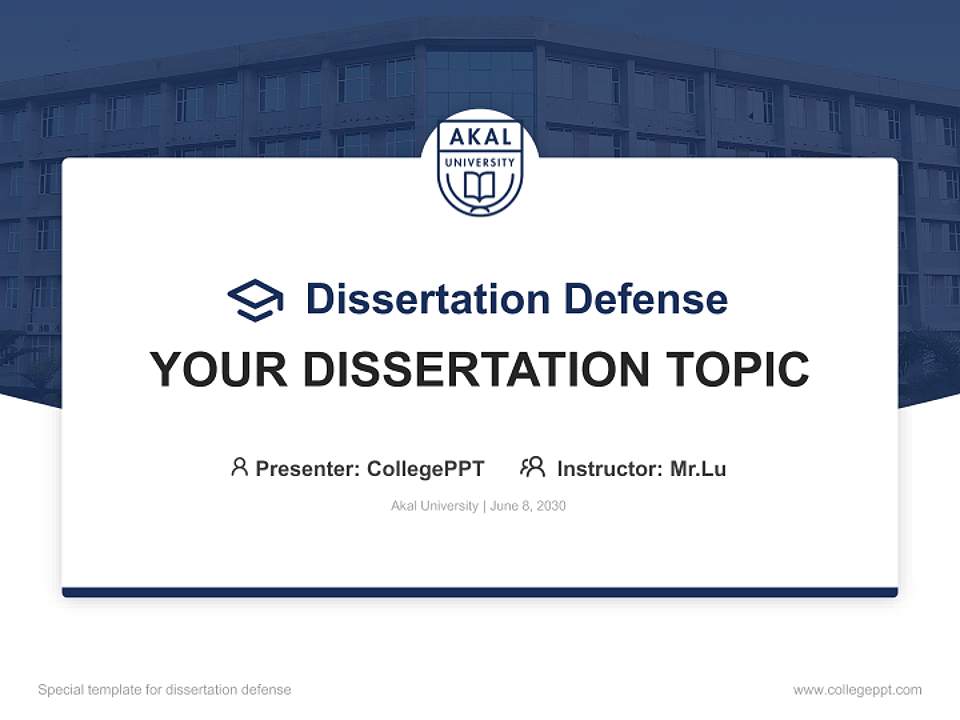 AKAL
UNIVERSITY

Dissertation Defense

YOUR DISSERTATION TOPIC

Presenter: CollegePPT Instructor: Mr.Lu

Akal University | June 8, 2030

Special template for dissertation defense

www.collegeppt.com